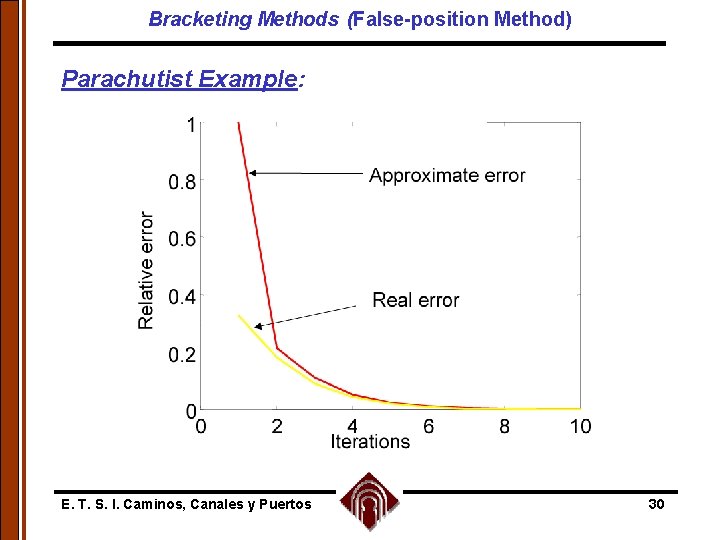 Bracketing Methods (False-position Method)

Parachutist Example:

1
0.8
0.6
0.4
0.2
0
Relative error
Approximate error
Real error
0 2 4 6 8 10
Iterations

E. T. S. I. Caminos, Canales y Puertos

30